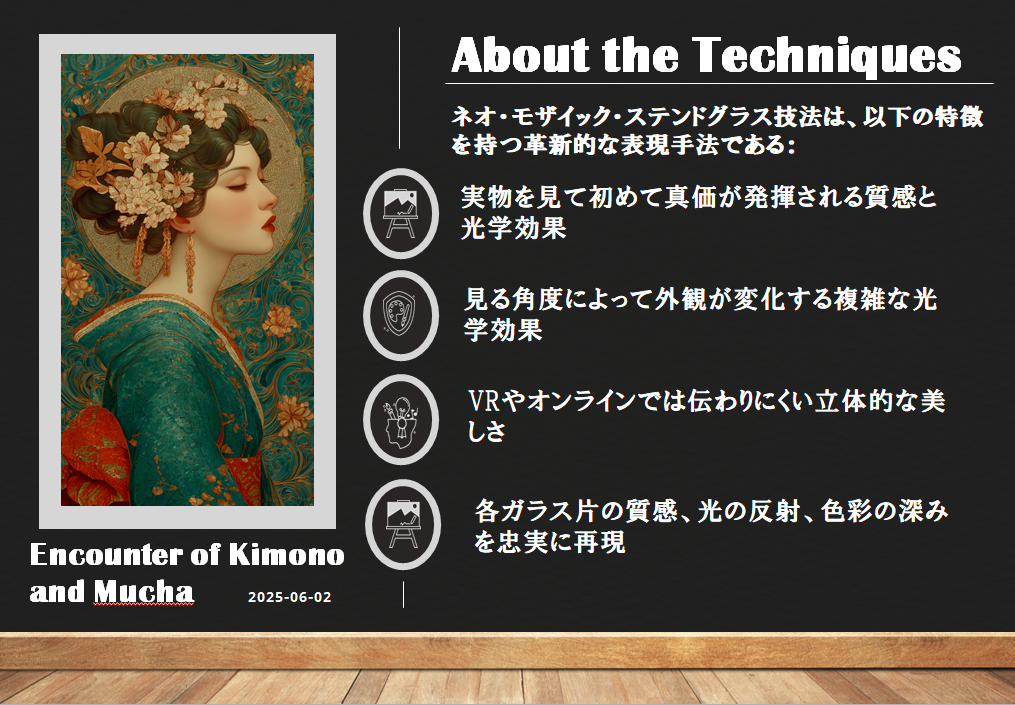 About the Techniques

ネオ・モザイック・ステンドグラス技法は、以下の特徴を持つ革新的な表現手法である:

実物を見て初めて真価が発揮される質感と光学効果

見る角度によって外観が変化する複雑な光学効果

VRやオンラインでは伝わりにくい立体的な美しさ

各ガラス片の質感、光の反射、色彩の深みを忠実に再現

Encounter of Kimono and Mucha

2025-06-02